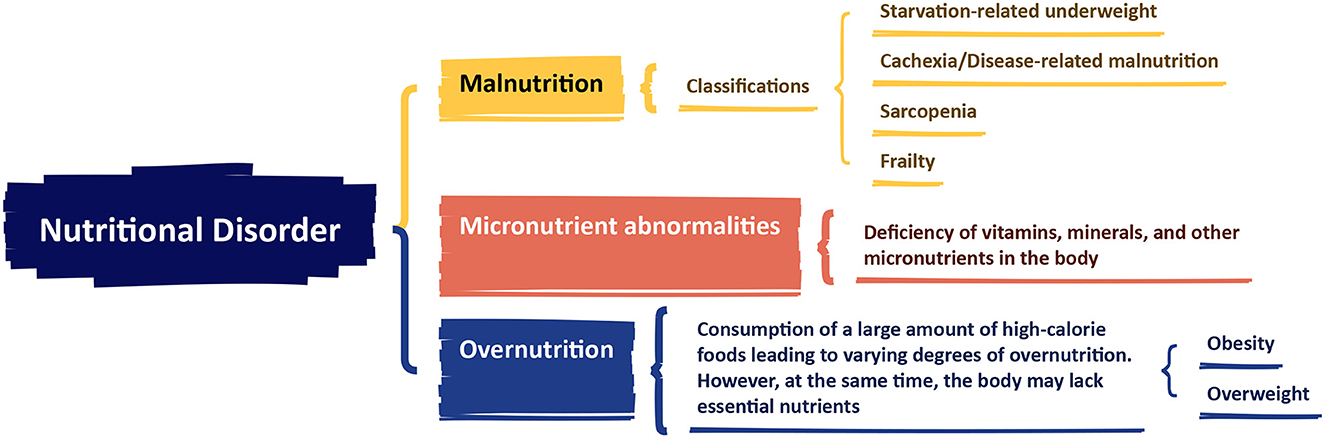 Nutritional Disorder

Malnutrition

Classifications

Starvation-related underweight

Cachexia/Disease-related malnutrition

Sarcopenia

Frailty

Micronutrient abnormalities

Deficiency of vitamins, minerals, and other micronutrients in the body

Overnutrition

Consumption of a large amount of high-calorie foods leading to varying degrees of overnutrition. However, at the same time, the body may lack essential nutrients

Obesity

Overweight